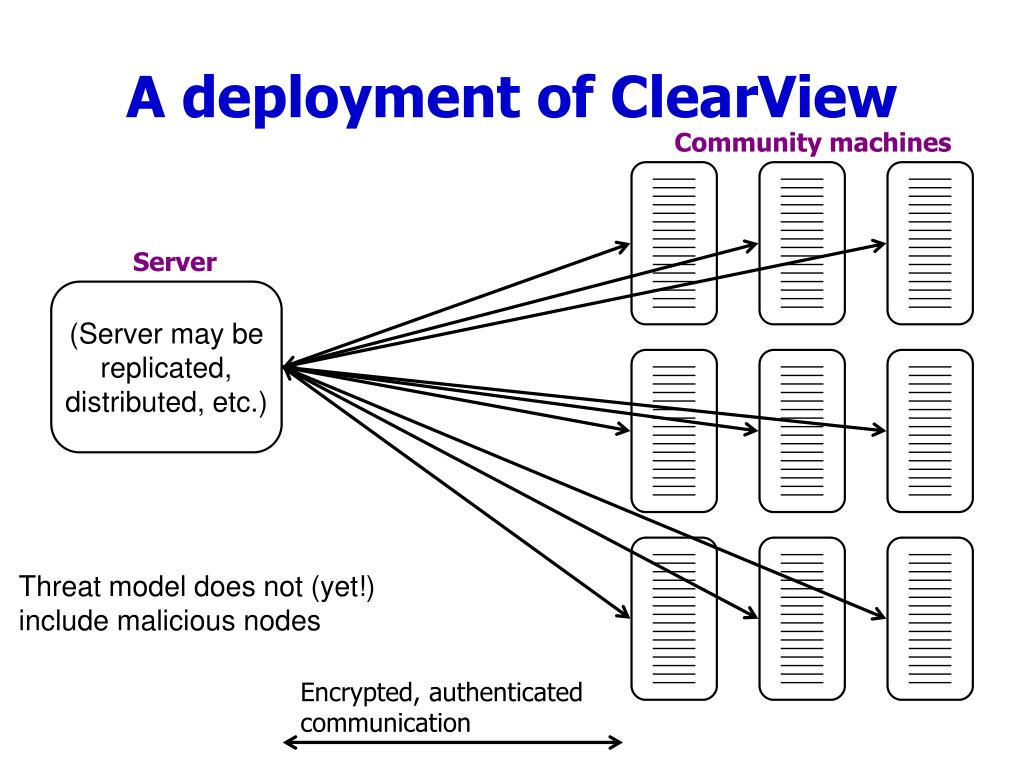 A deployment of ClearView

Community machines

Server

(Server may be replicated, distributed, etc.)

Threat model does not (yet!) include malicious nodes

Encrypted, authenticated communication